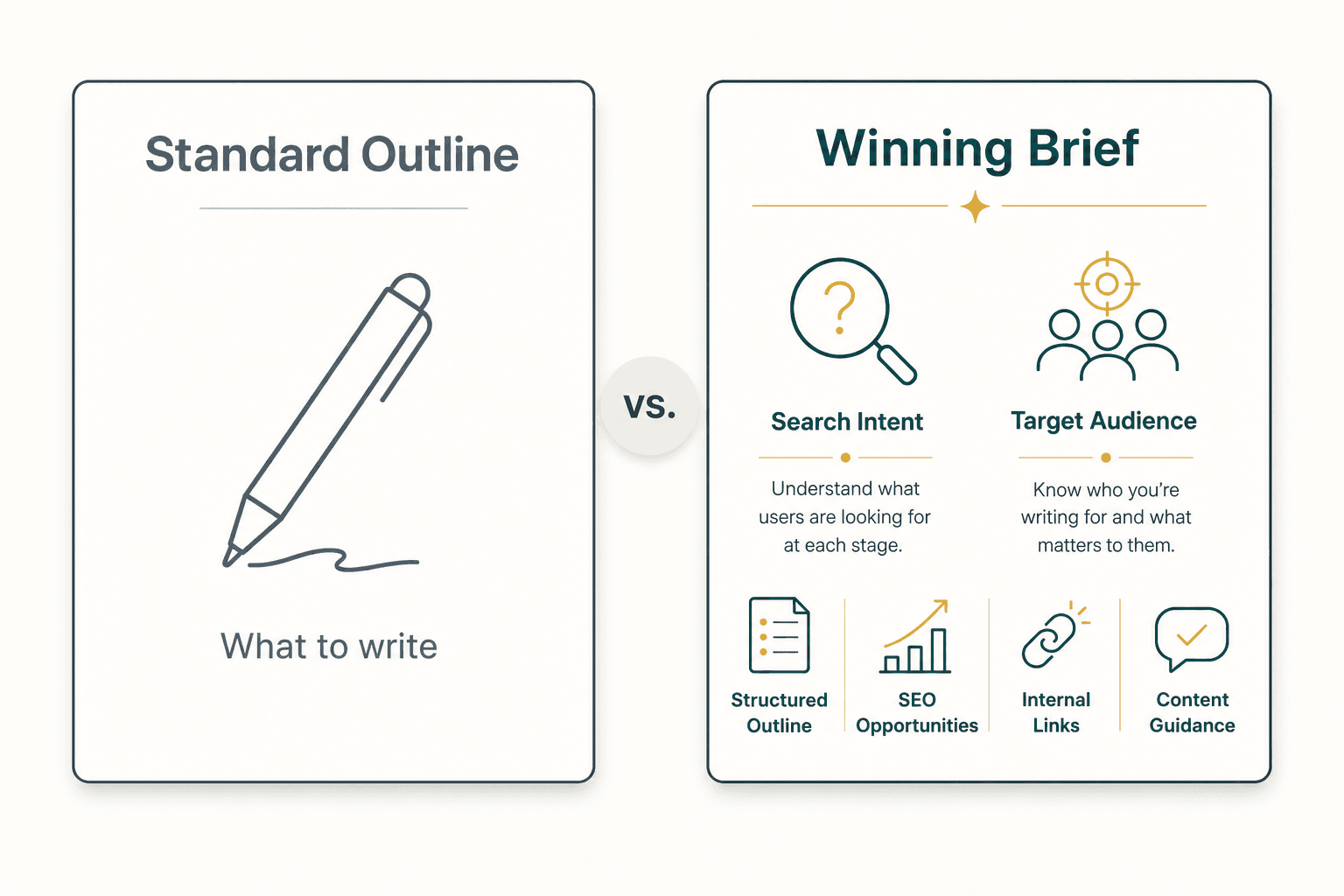 Standard Outline

What to write

vs.

Winning Brief

Search Intent

Understand what users are looking for at each stage.

Target Audience

Know who you're writing for and what matters to them.

Structured Outline

SEO Opportunities

Internal Links

Content Guidance